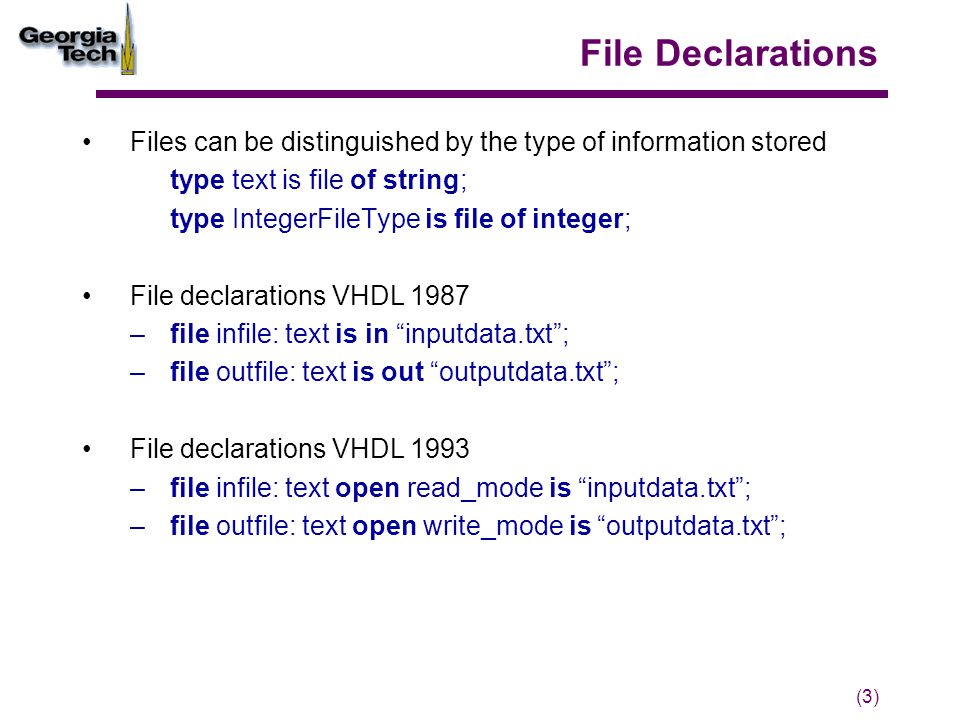 Georgia Tech

File Declarations

• Files can be distinguished by the type of information stored

type text is file of string;

type IntegerFileType is file of integer;

• File declarations VHDL 1987

– file infile: text is in “inputdata.txt”;

– file outfile: text is out “outputdata.txt”;

• File declarations VHDL 1993

– file infile: text open read_mode is “inputdata.txt”;

– file outfile: text open write_mode is “outputdata.txt”;

(3)